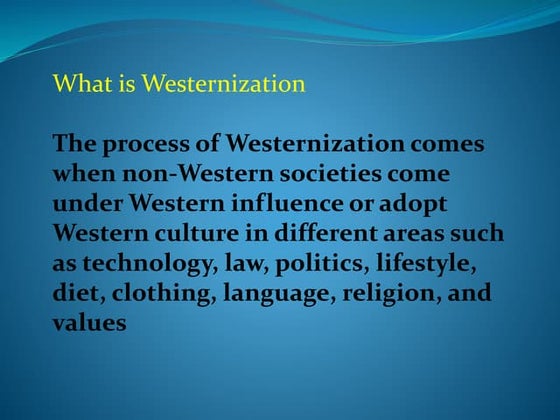 What is Westernization

The process of Westernization comes when non-Western societies come under Western influence or adopt Western culture in different areas such as technology, law, politics, lifestyle, diet, clothing, language, religion, and values